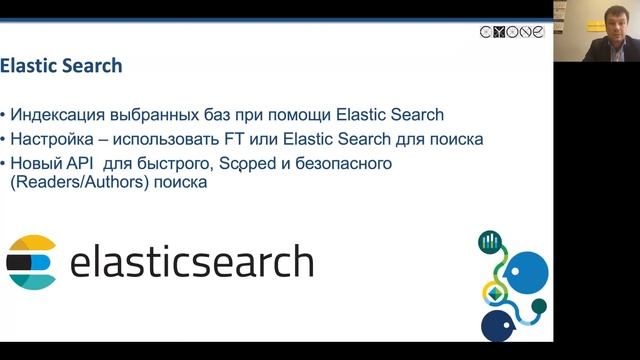 CYONE

Elastic Search

• Индексация выбранных баз при помощи Elastic Search
• Настройка – использовать FT или Elastic Search для поиска
• Новый API для быстрого, Scoped и безопасного (Readers/Authors) поиска

elasticsearch